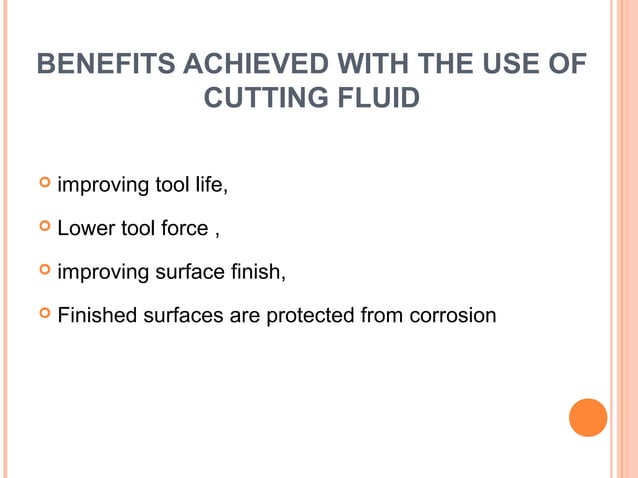 BENEFITS ACHIEVED WITH THE USE OF CUTTING FLUID

improving tool life,

Lower tool force ,

improving surface finish,

Finished surfaces are protected from corrosion